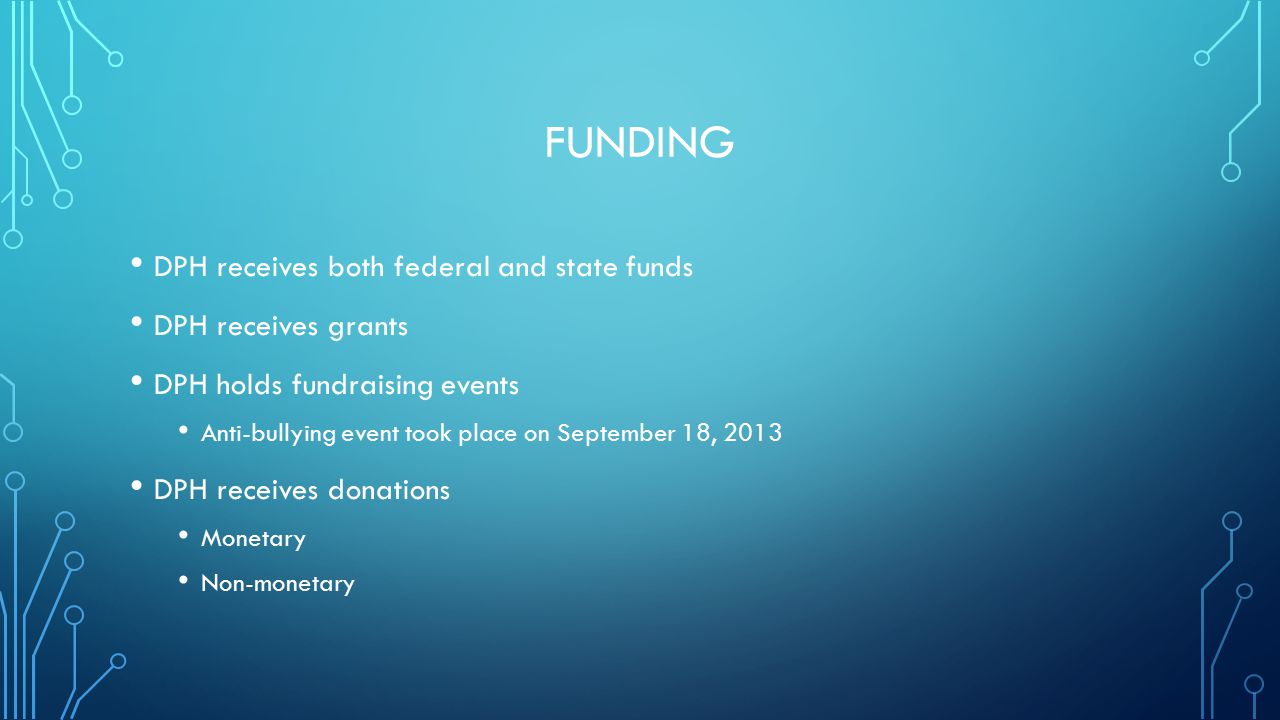 FUNDING

• DPH receives both federal and state funds

• DPH receives grants

• DPH holds fundraising events

• Anti-bullying event took place on September 18, 2013

• DPH receives donations

• Monetary

• Non-monetary